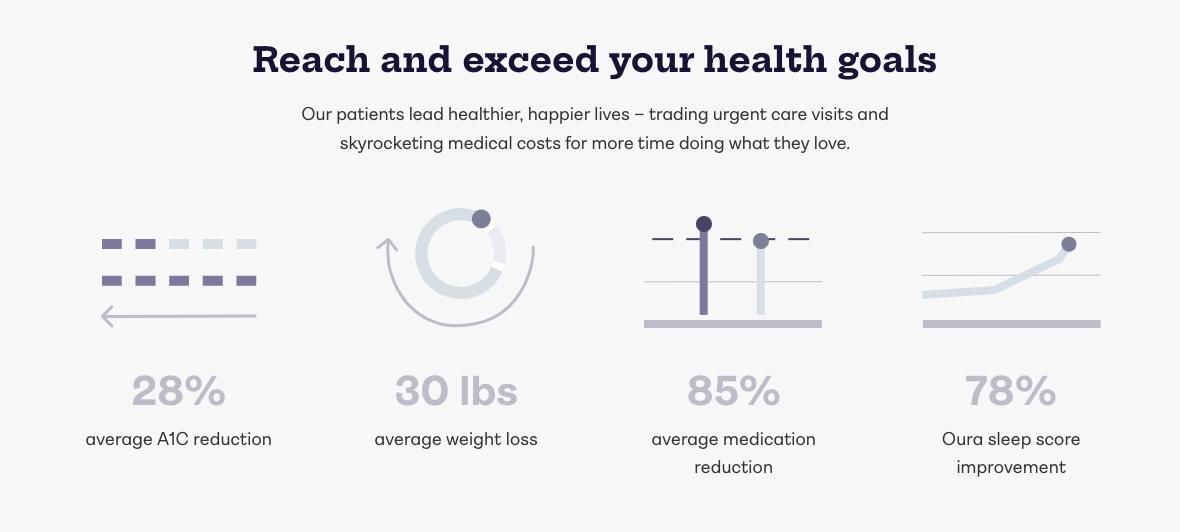 Reach and exceed your health goals

Our patients lead healthier, happier lives – trading urgent care visits and skyrocketing medical costs for more time doing what they love.

28%
average A1C reduction

30 lbs
average weight loss

85%
average medication reduction

78%
Oura sleep score improvement